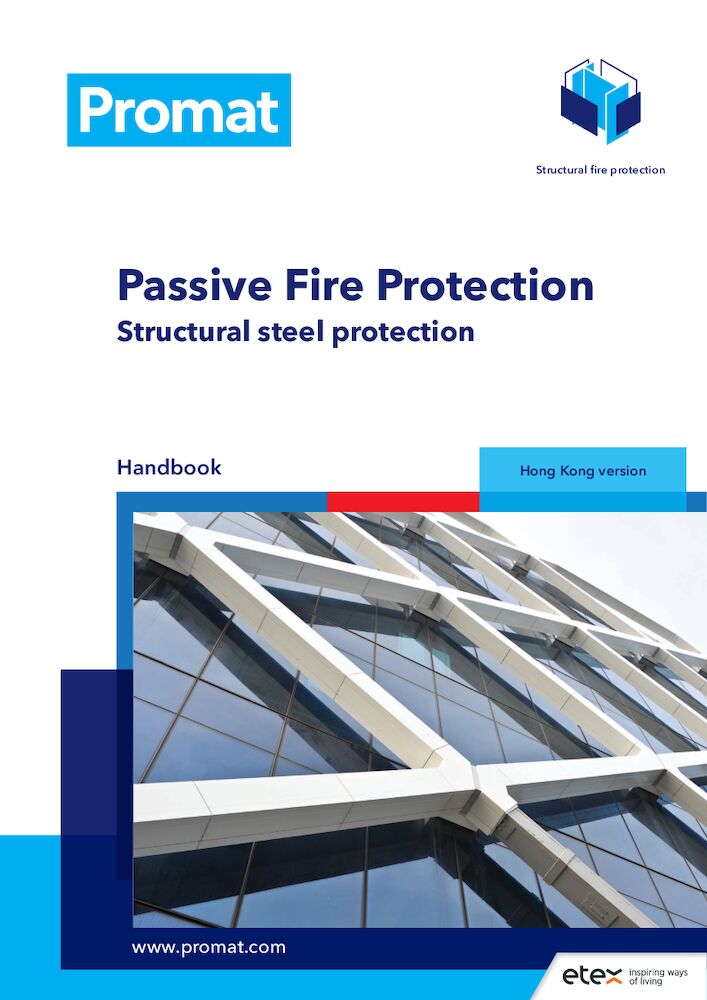 Promat

Structural fire protection

Passive Fire Protection
Structural steel protection

Handbook

Hong Kong version

www.promat.com

etex inspiring ways of living